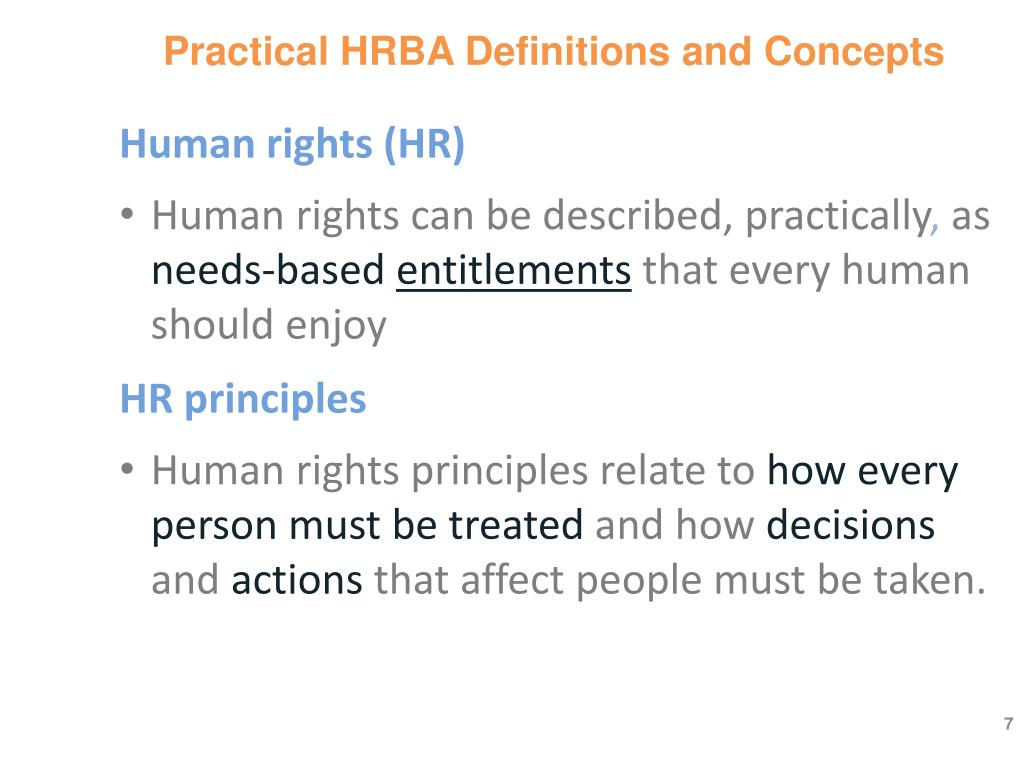 Practical HRBA Definitions and Concepts

Human rights (HR)

• Human rights can be described, practically, as needs-based entitlements that every human should enjoy

HR principles

• Human rights principles relate to how every person must be treated and how decisions and actions that affect people must be taken.

7